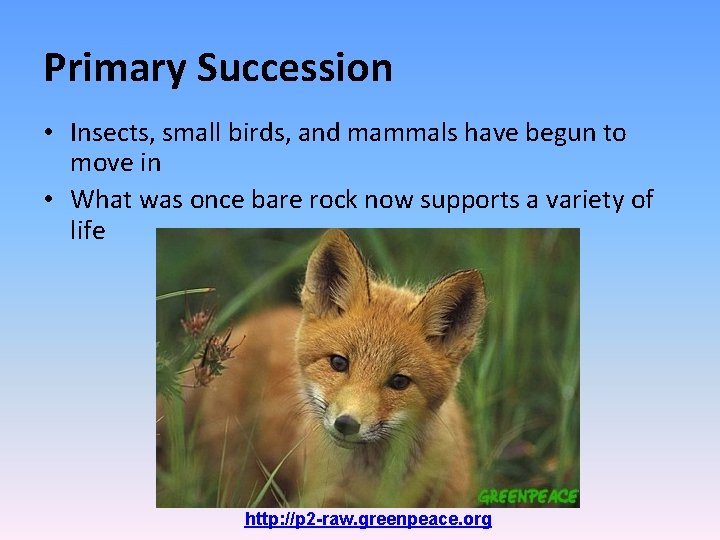 Primary Succession

• Insects, small birds, and mammals have begun to move in

• What was once bare rock now supports a variety of life

GREENPEACE

http://p2-raw.greenpeace.org